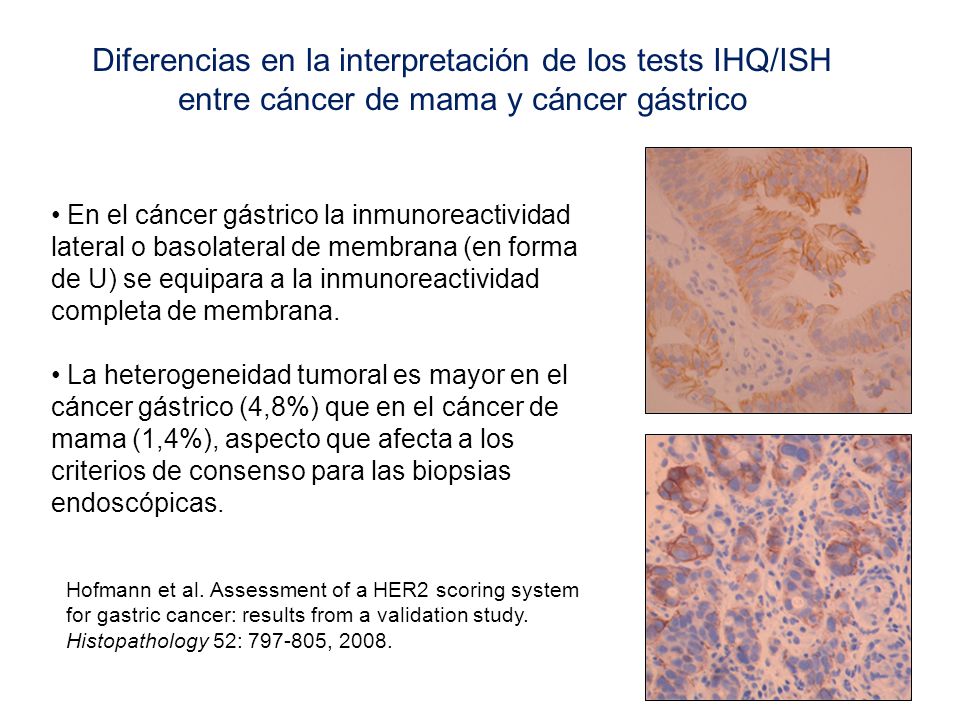 Diferencias en la interpretación de los tests IHQ/ISH entre cáncer de mama y cáncer gástrico

• En el cáncer gástrico la inmunoreactividad lateral o basolateral de membrana (en forma de U) se equipara a la inmunoreactividad completa de membrana.

• La heterogeneidad tumoral es mayor en el cáncer gástrico (4,8%) que en el cáncer de mama (1,4%), aspecto que afecta a los criterios de consenso para las biopsias endoscópicas.

Hofmann et al. Assessment of a HER2 scoring system for gastric cancer: results from a validation study. Histopathology 52: 797-805, 2008.